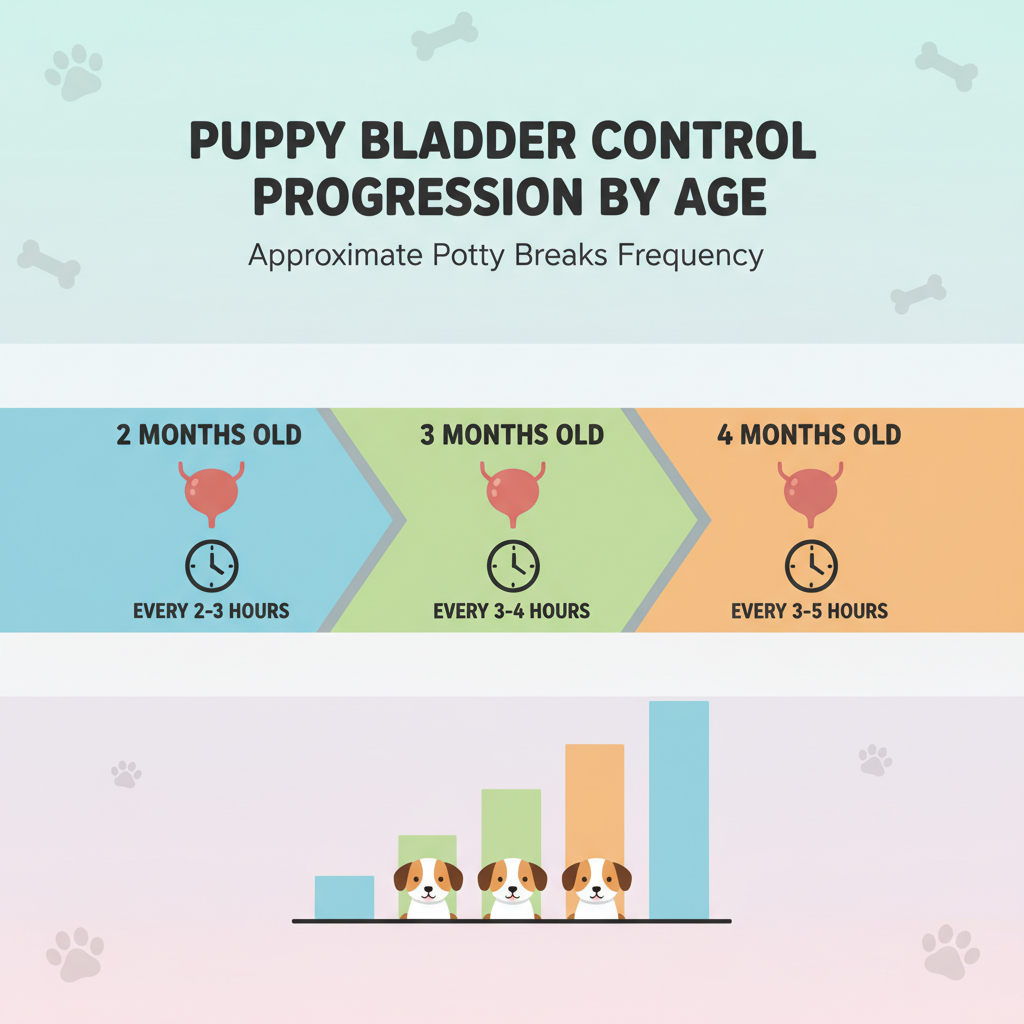 PUPPY BLADDER CONTROL PROGRESSION BY AGE

Approximate Potty Breaks Frequency

2 MONTHS OLD

EVERY 2-3 HOURS

3 MONTHS OLD

EVERY 3-4 HOURS

4 MONTHS OLD

EVERY 3-5 HOURS